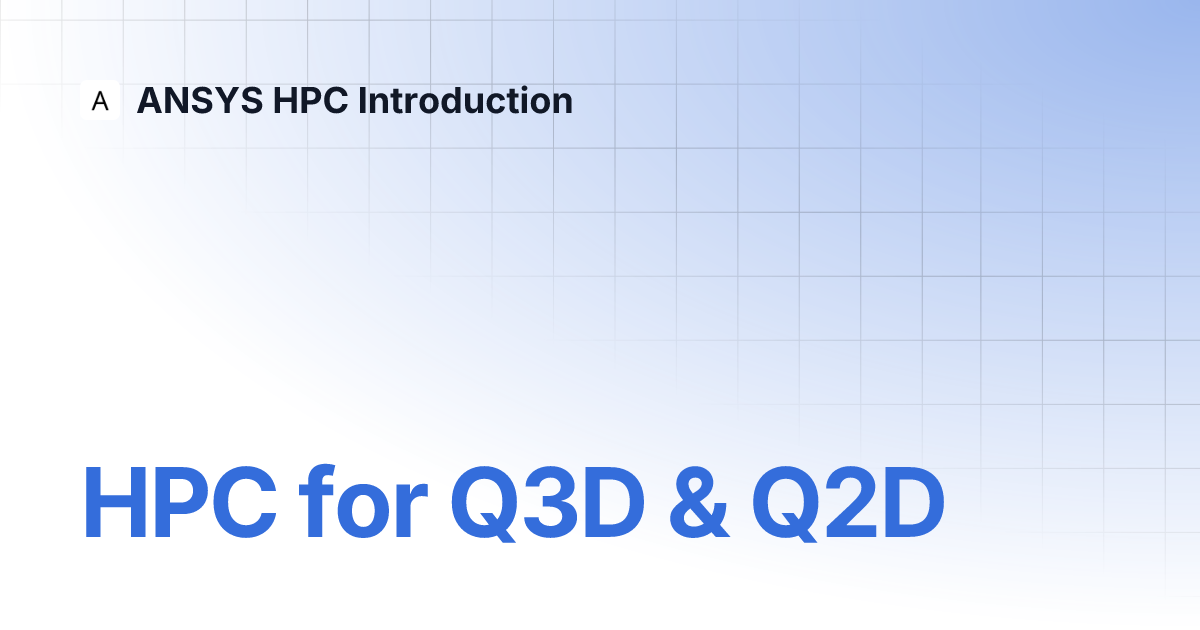 A ANSYS HPC Introduction

HPC for Q3D & Q2D